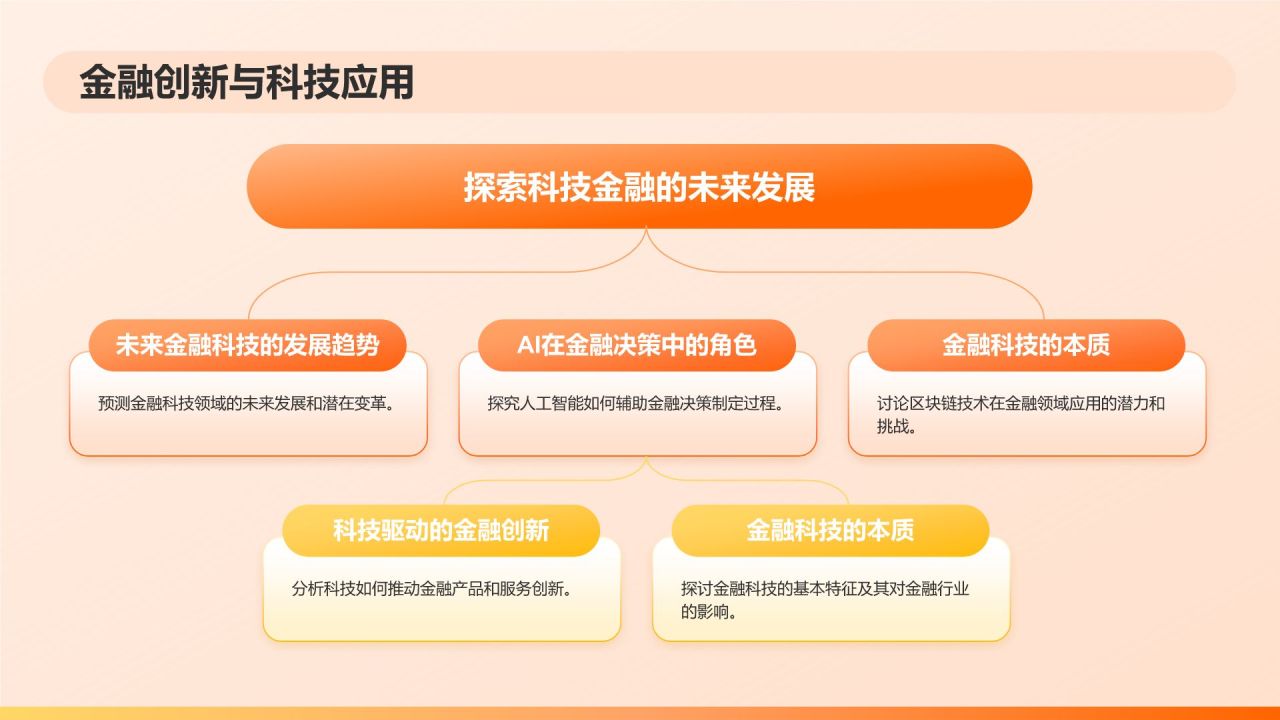 金融创新与科技应用

探索科技金融的未来发展

未来金融科技的发展趋势

预测金融科技领域的未来发展和潜在变革。

AI在金融决策中的角色

探究人工智能如何辅助金融决策制定过程。

金融科技的本质

讨论区块链技术在金融领域应用的潜力和挑战。

科技驱动的金融创新

分析科技如何推动金融产品和服务创新。

金融科技的本质

探讨金融科技的基本特征及其对金融行业的影响。